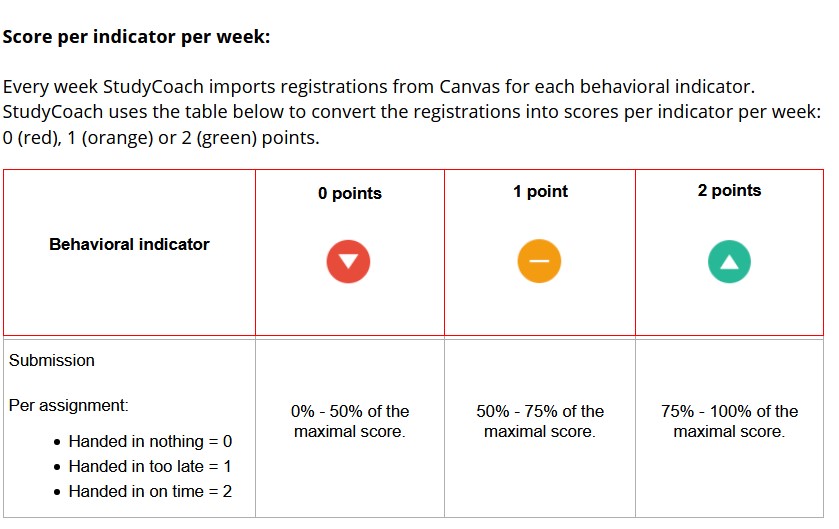 **Score per indicator per week:**

Every week StudyCoach imports registrations from Canvas for each behavioral indicator. StudyCoach uses the table below to convert the registrations into scores per indicator per week: 0 (red), 1 (orange) or 2 (green) points.

| Behavioral indicator | 0 points | 1 point | 2 points |
|---|---|---|---|
| Submission<br><br>Per assignment:<br>• Handed in nothing = 0<br>• Handed in too late = 1<br>• Handed in on time = 2 | 0% - 50% of the maximal score. | 50% - 75% of the maximal score. | 75% - 100% of the maximal score. |